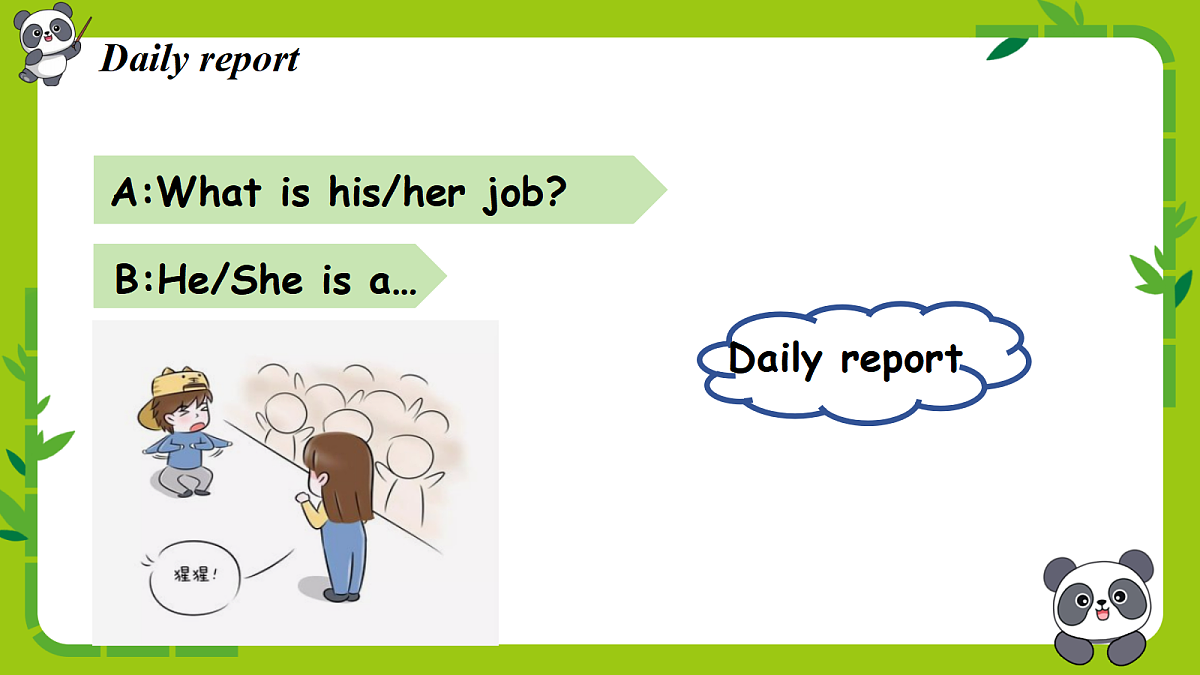 Daily report

A:What is his/her job?

B:He/She is a…

猩猩！

Daily report